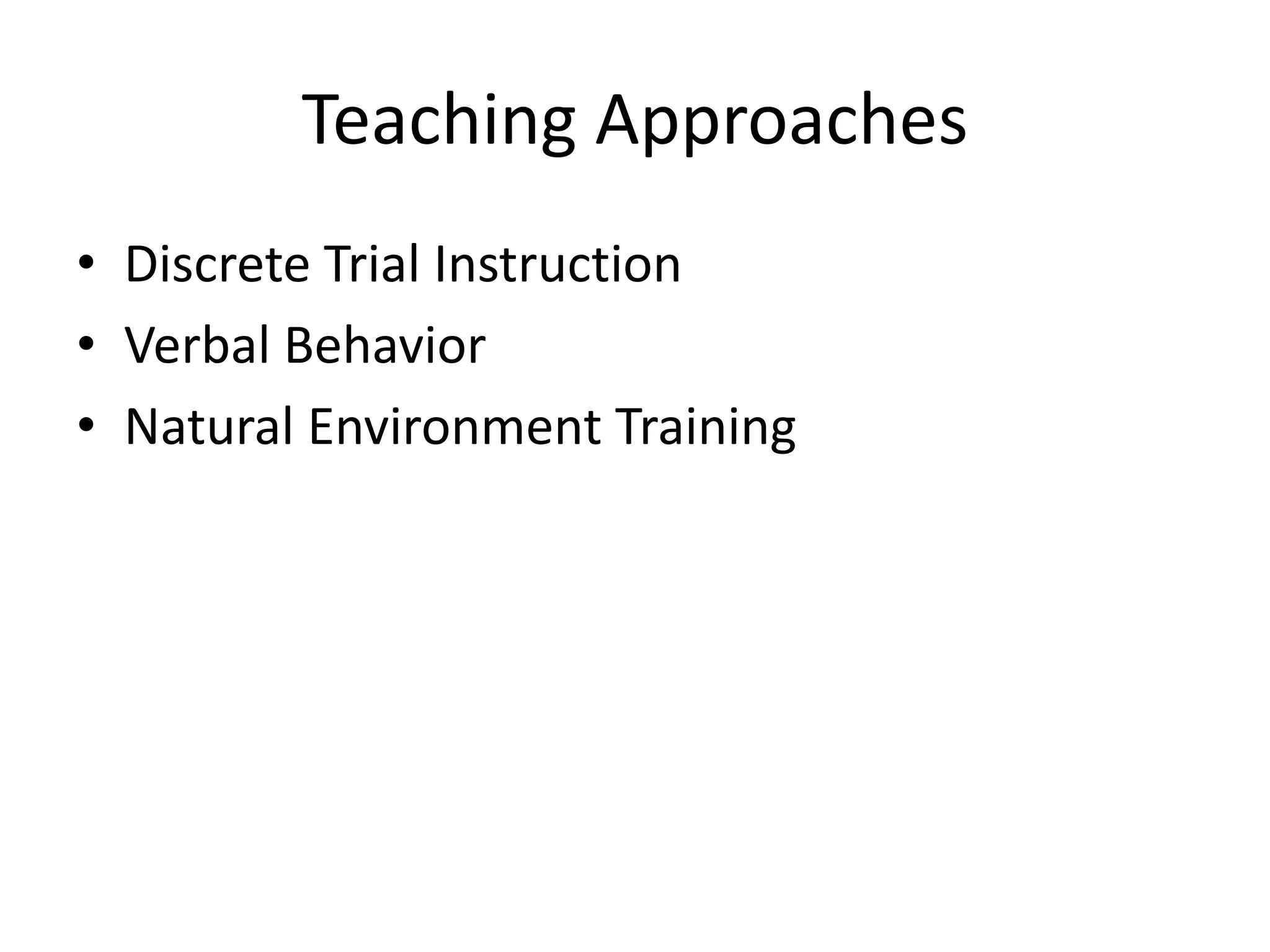 Teaching Approaches

• Discrete Trial Instruction
• Verbal Behavior
• Natural Environment Training